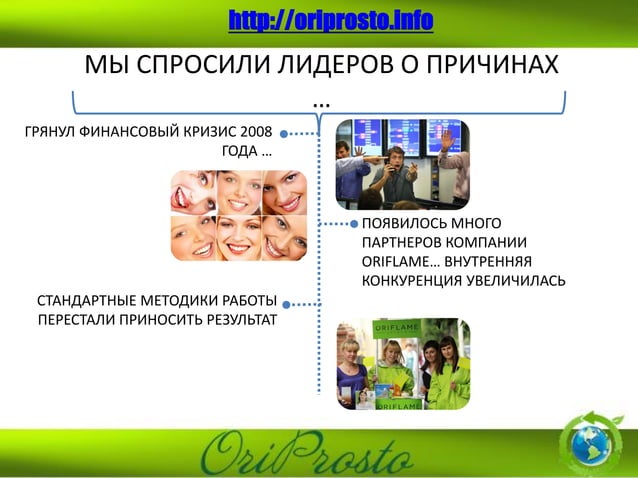 http://oriprosto.info

МЫ СПРОСИЛИ ЛИДЕРОВ О ПРИЧИНАХ
…

ГРЯНУЛ ФИНАНСОВЫЙ КРИЗИС 2008 ГОДА …

ПОЯВИЛОСЬ МНОГО ПАРТНЕРОВ КОМПАНИИ ORIFLAME… ВНУТРЕННЯЯ КОНКУРЕНЦИЯ УВЕЛИЧИЛАСЬ

СТАНДАРТНЫЕ МЕТОДИКИ РАБОТЫ ПЕРЕСТАЛИ ПРИНОСИТЬ РЕЗУЛЬТАТ

ORIFLAME

ORIFLAME

OriProsto